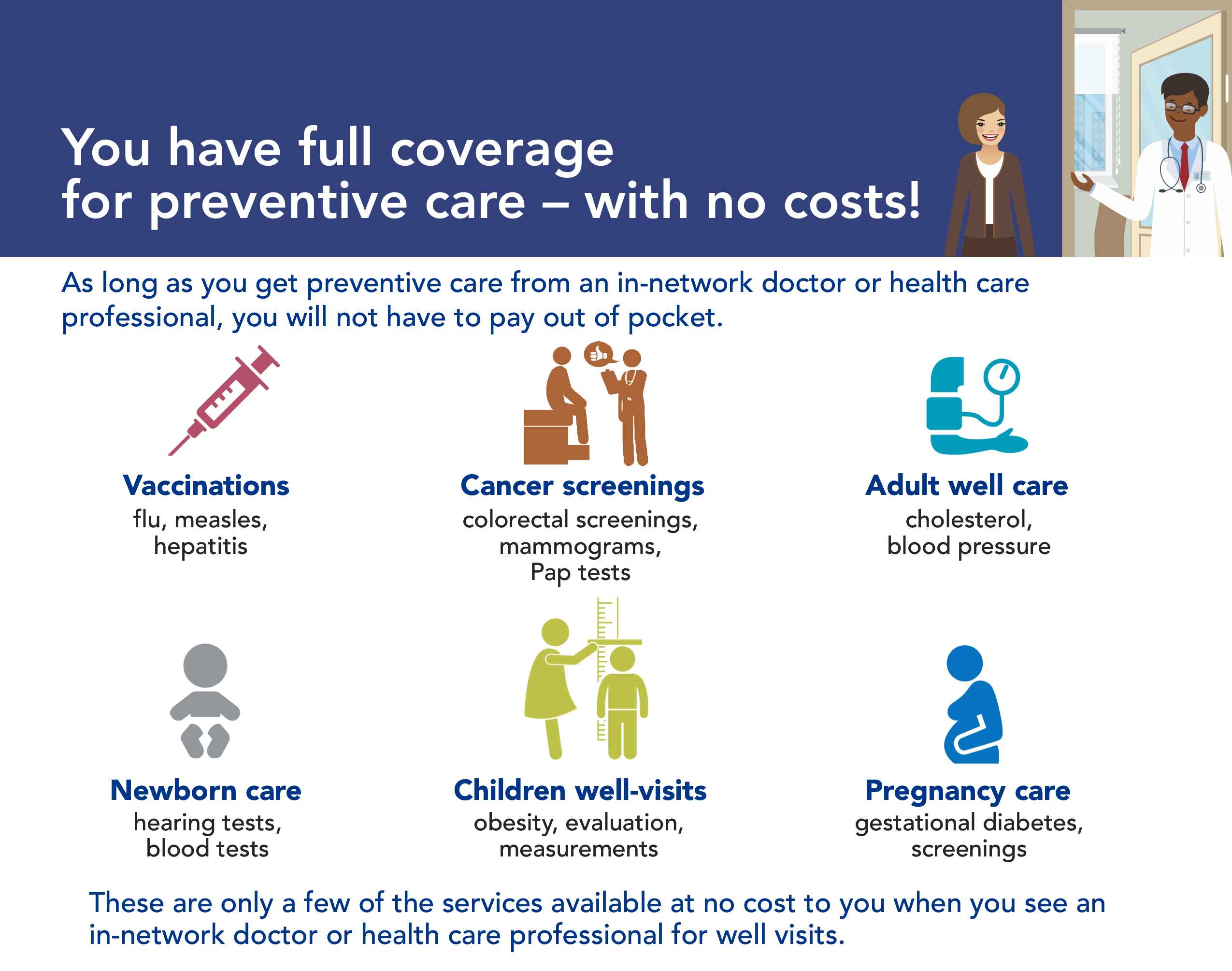 You have full coverage for preventive care – with no costs!

As long as you get preventive care from an in-network doctor or health care professional, you will not have to pay out of pocket.

Vaccinations
flu, measles, hepatitis

Cancer screenings
colorectal screenings, mammograms, Pap tests

Adult well care
cholesterol, blood pressure

Newborn care
hearing tests, blood tests

Children well-visits
obesity, evaluation, measurements

Pregnancy care
gestational diabetes, screenings

These are only a few of the services available at no cost to you when you see an in-network doctor or health care professional for well visits.